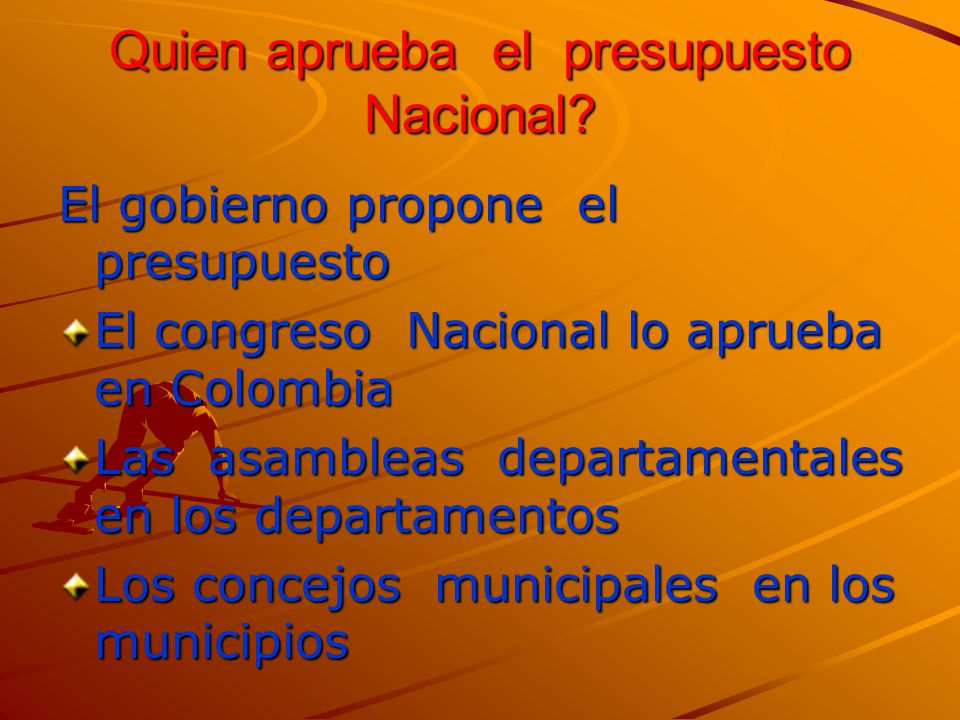 Quien aprueba el presupuesto Nacional?

El gobierno propone el presupuesto

El congreso Nacional lo aprueba en Colombia

Las asambleas departamentales en los departamentos

Los concejos municipales en los municipios